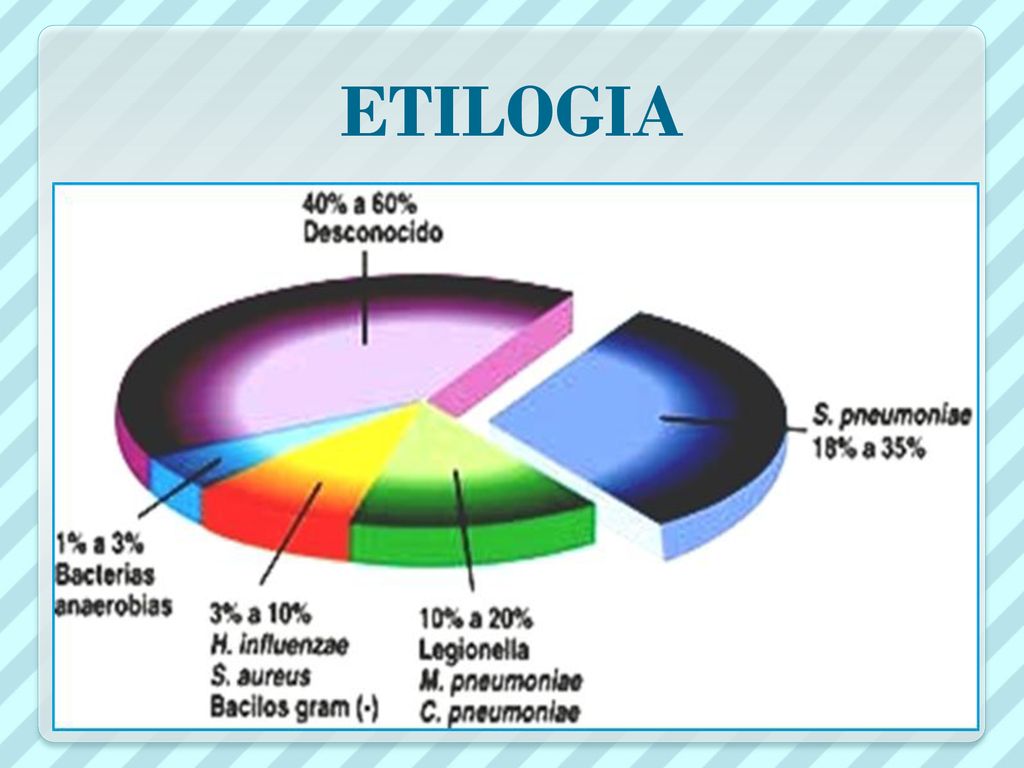 ETILOGIA

40% a 60%
Desconocido

S. pneumoniae
18% a 35%

1% a 3%
Bacterias
anaerobias

3% a 10%
H. influenzae
S. aureus
Bacilos gram (-)

10% a 20%
Legionella
M. pneumoniae
C. pneumoniae